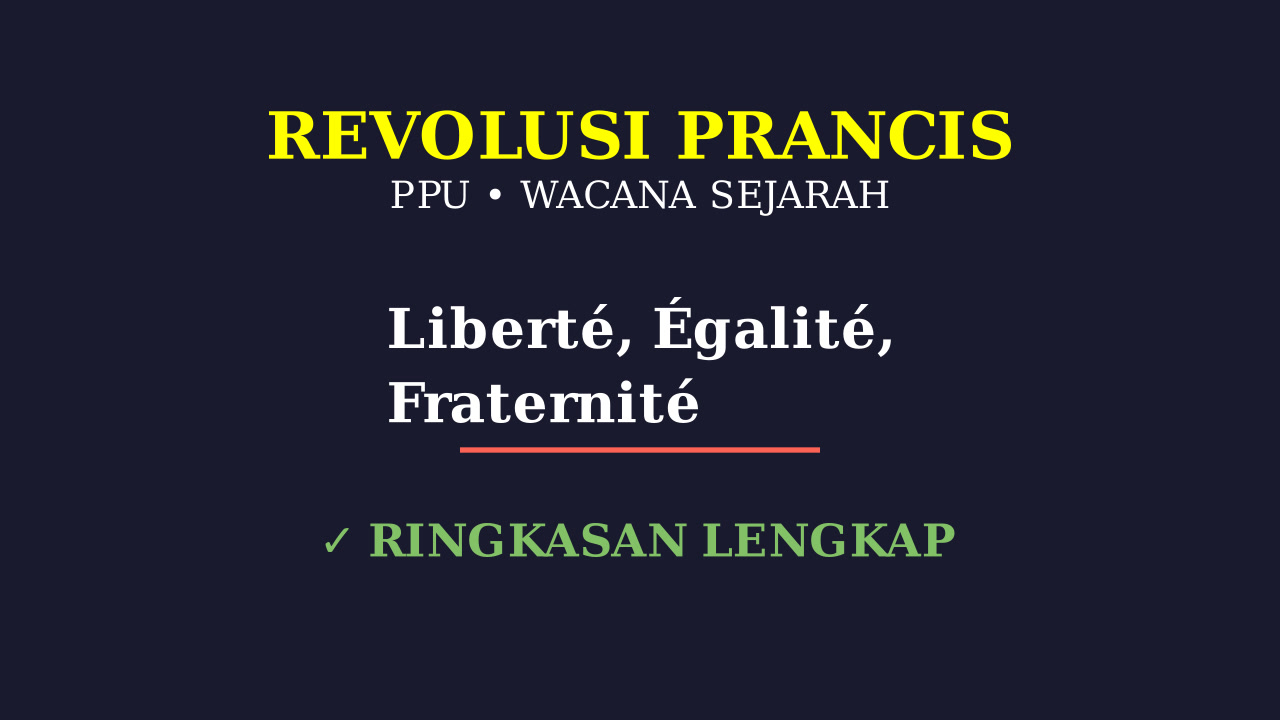 REVOLUSI PRANCIS
PPU • WACANA SEJARAH

Liberté, Égalité, Fraternité

✓ RINGKASAN LENGKAP